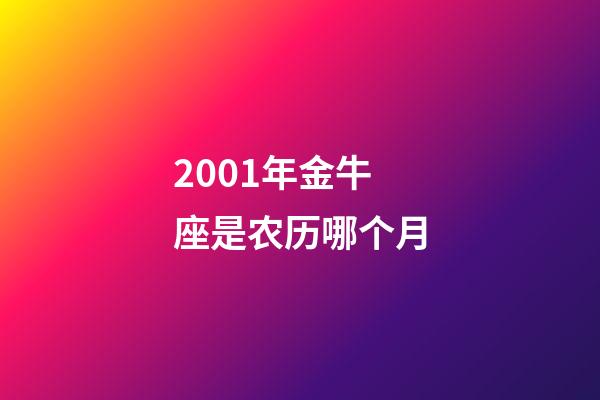 2001年金牛座是农历哪个月